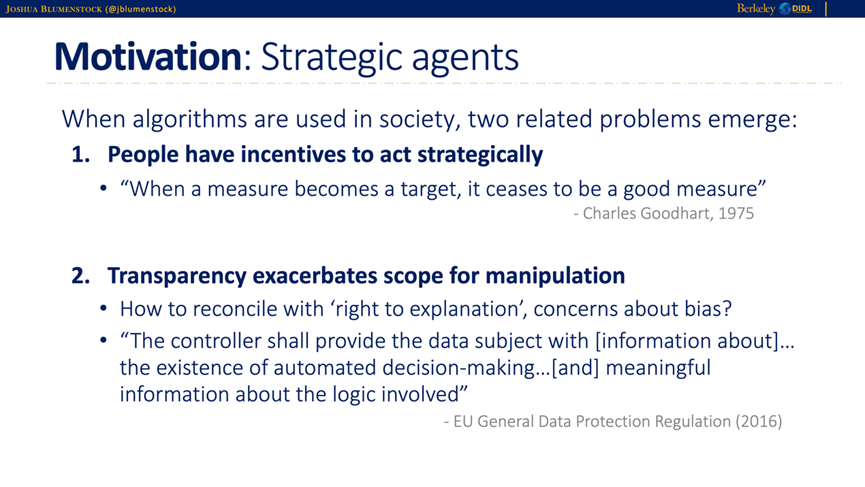 JOSHUA BLUMENSTOCK (@jblumenstock)

Berkeley DIDL

Motivation: Strategic agents

When algorithms are used in society, two related problems emerge:

1. People have incentives to act strategically

• "When a measure becomes a target, it ceases to be a good measure"

- Charles Goodhart, 1975

2. Transparency exacerbates scope for manipulation

• How to reconcile with 'right to explanation', concerns about bias?

• "The controller shall provide the data subject with [information about]… the existence of automated decision-making…[and] meaningful information about the logic involved"

- EU General Data Protection Regulation (2016)